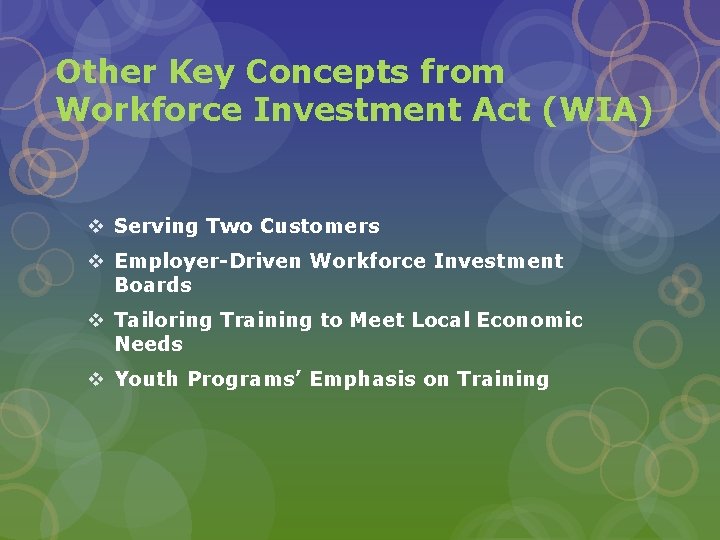 Other Key Concepts from Workforce Investment Act (WIA)

❖ Serving Two Customers
❖ Employer-Driven Workforce Investment Boards
❖ Tailoring Training to Meet Local Economic Needs
❖ Youth Programs' Emphasis on Training